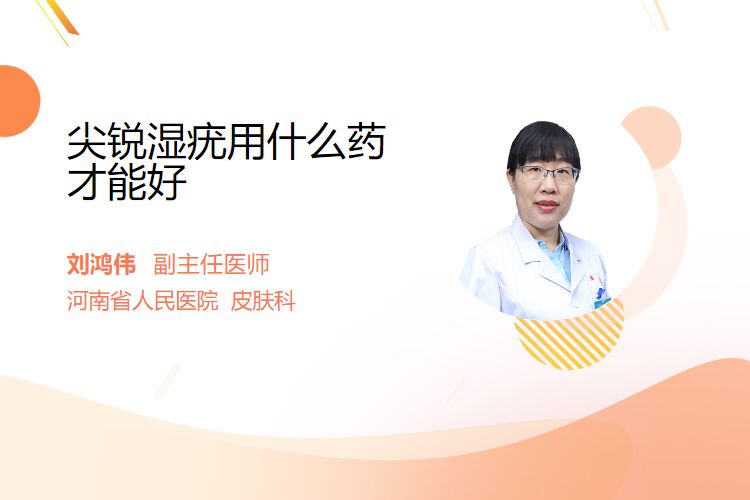 尖锐湿疣用什么药才能好

刘鸿伟 副主任医师
河南省人民医院 皮肤科